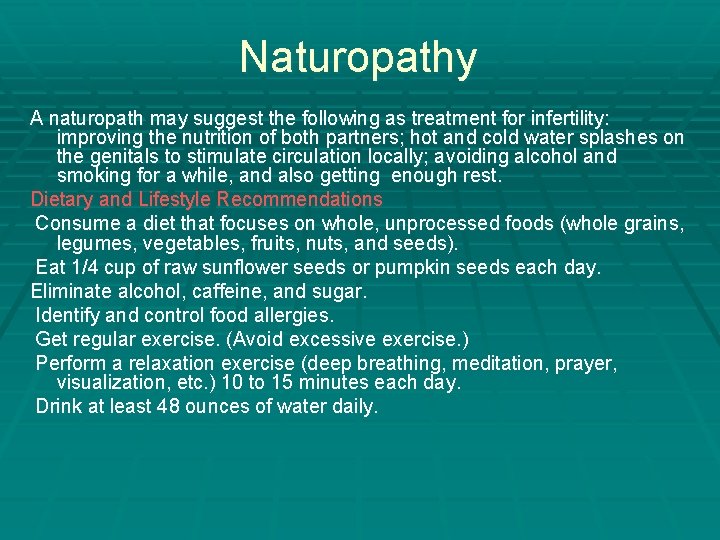 Naturopathy

A naturopath may suggest the following as treatment for infertility: improving the nutrition of both partners; hot and cold water splashes on the genitals to stimulate circulation locally; avoiding alcohol and smoking for a while, and also getting enough rest.

Dietary and Lifestyle Recommendations

Consume a diet that focuses on whole, unprocessed foods (whole grains, legumes, vegetables, fruits, nuts, and seeds).

Eat 1/4 cup of raw sunflower seeds or pumpkin seeds each day.

Eliminate alcohol, caffeine, and sugar.

Identify and control food allergies.

Get regular exercise. (Avoid excessive exercise.)

Perform a relaxation exercise (deep breathing, meditation, prayer, visualization, etc.) 10 to 15 minutes each day.

Drink at least 48 ounces of water daily.